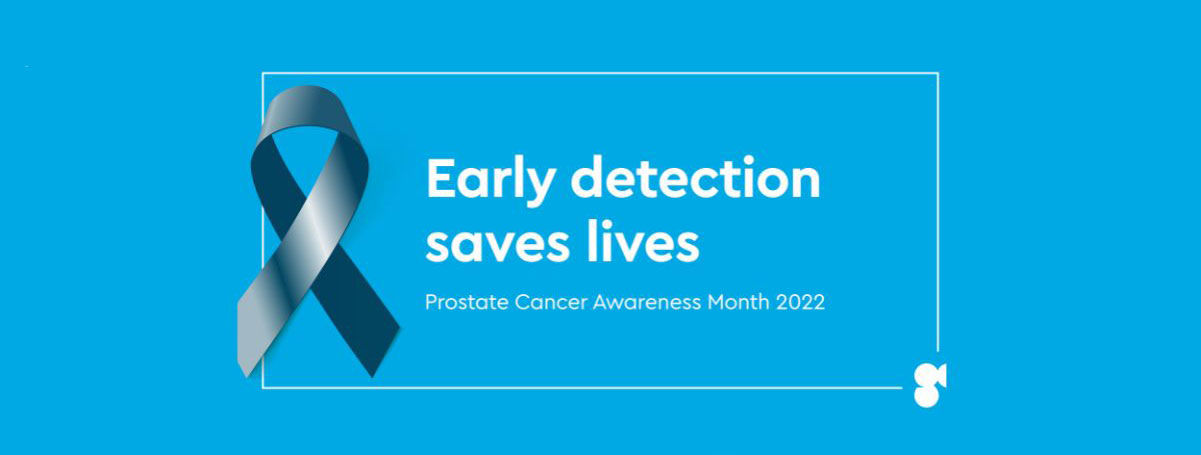 Early detection saves lives

Prostate Cancer Awareness Month 2022